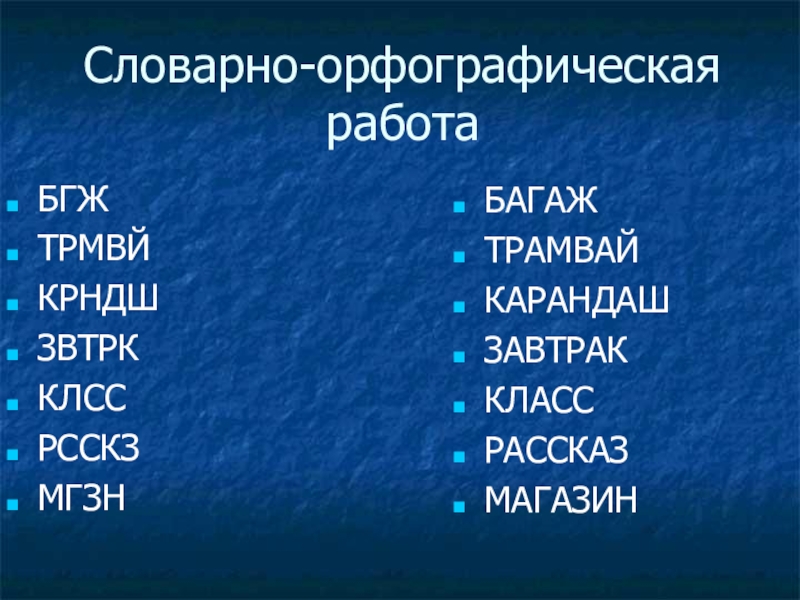 Словарно-орфографическая работа

- БГЖ
- ТРМВЙ
- КРНДШ
- ЗВТРК
- КЛСС
- РССКЗ
- МГЗН

- БАГАЖ
- ТРАМВАЙ
- КАРАНДАШ
- ЗАВТРАК
- КЛАСС
- РАССКАЗ
- МАГАЗИН